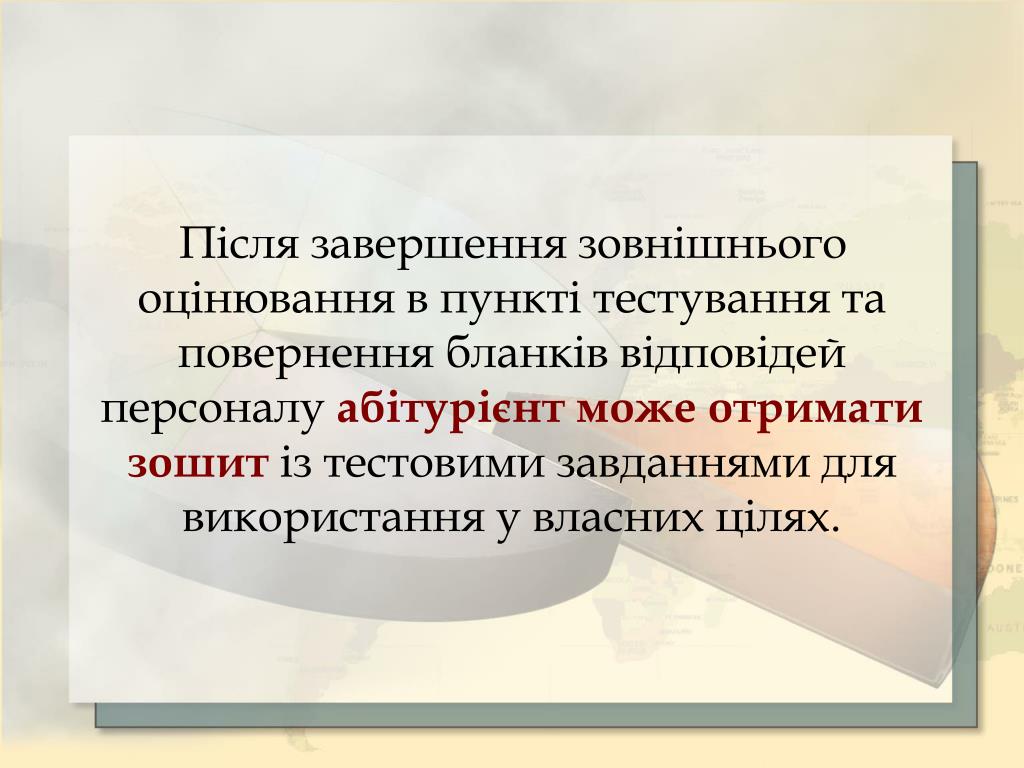 Після завершення зовнішнього оцінювання в пункті тестування та повернення бланків відповідей персоналу абітурієнт може отримати зошит із тестовими завданнями для використання у власних цілях.